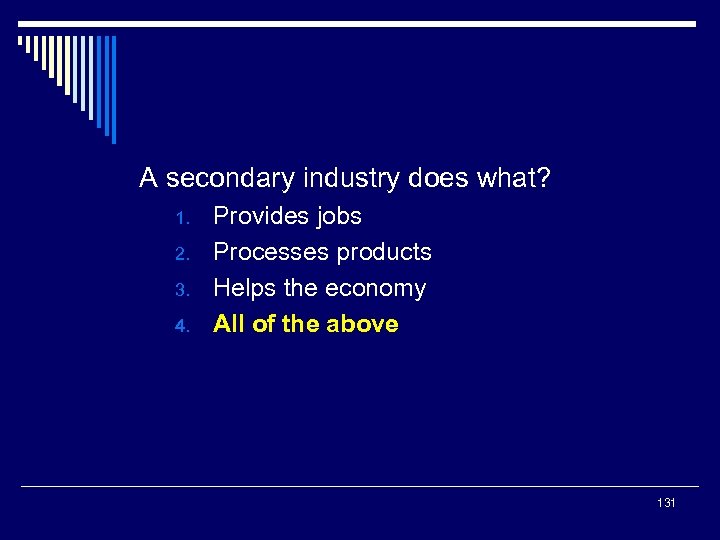 A secondary industry does what?

1. Provides jobs
2. Processes products
3. Helps the economy
4. All of the above

131